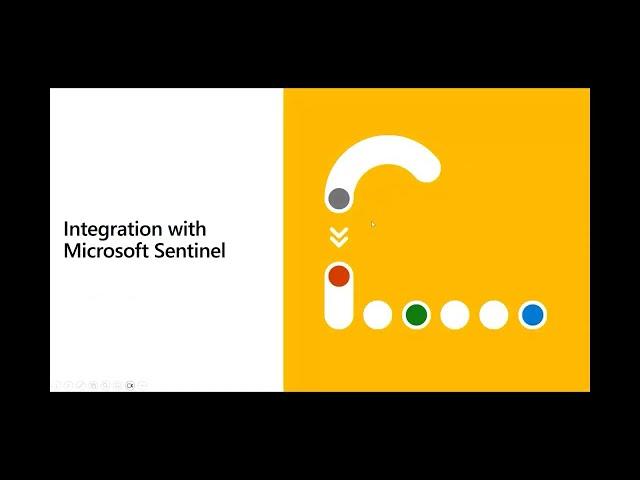 Integration with Microsoft Sentinel